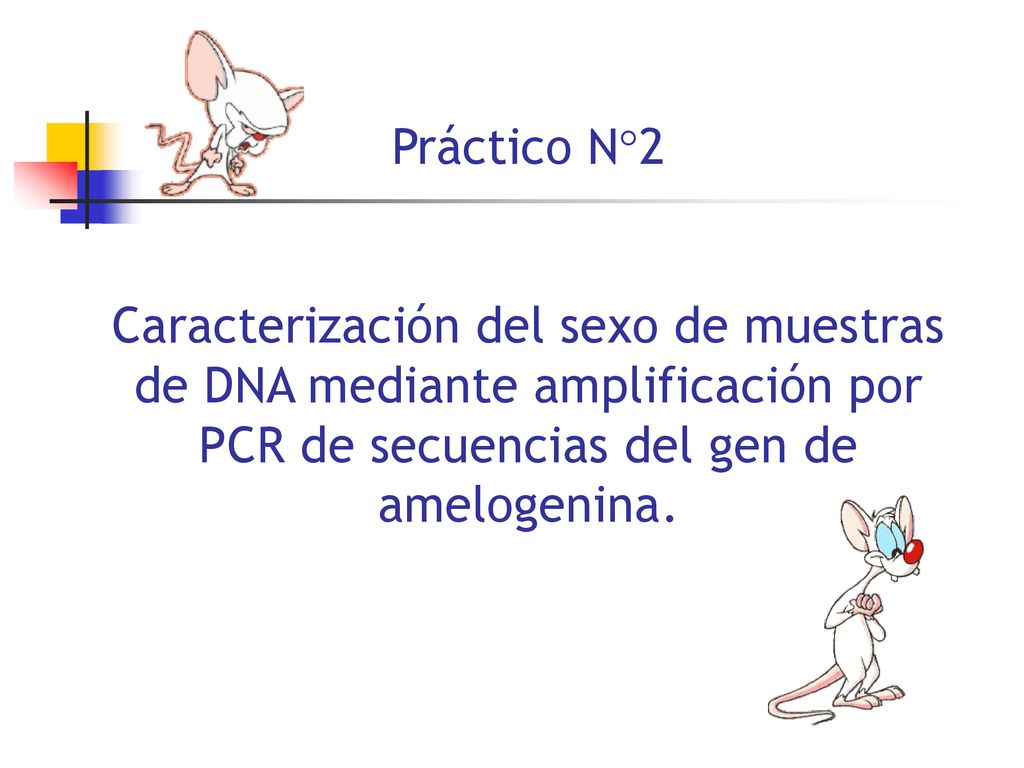 Práctico N°2

Caracterización del sexo de muestras de DNA mediante amplificación por PCR de secuencias del gen de amelogenina.